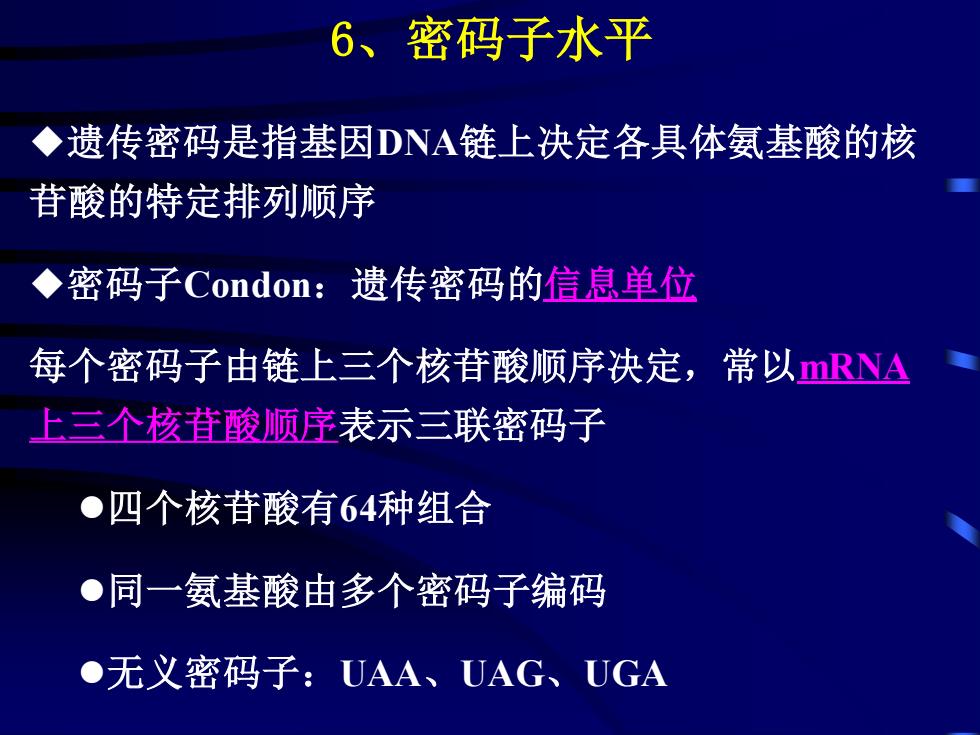 6、密码子水平

◆遗传密码是指基因DNA链上决定各具体氨基酸的核苷酸的特定排列顺序

◆密码子Condon：遗传密码的信息单位

每个密码子由链上三个核苷酸顺序决定，常以mRNA上三个核苷酸顺序表示三联密码子

●四个核苷酸有64种组合

●同一氨基酸由多个密码子编码

●无义密码子：UAA、UAG、UGA